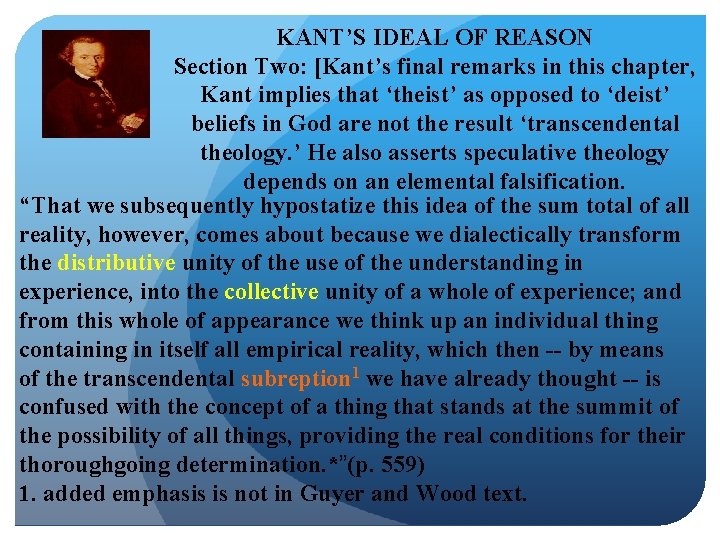 KANT'S IDEAL OF REASON
Section Two: [Kant's final remarks in this chapter, Kant implies that 'theist' as opposed to 'deist' beliefs in God are not the result 'transcendental theology.' He also asserts speculative theology depends on an elemental falsification.

"That we subsequently hypostatize this idea of the sum total of all reality, however, comes about because we dialectically transform the distributive unity of the use of the understanding in experience, into the collective unity of a whole of experience; and from this whole of appearance we think up an individual thing containing in itself all empirical reality, which then -- by means of the transcendental subreption$^1$ we have already thought -- is confused with the concept of a thing that stands at the summit of the possibility of all things, providing the real conditions for their thoroughgoing determination.*"(p. 559)
1. added emphasis is not in Guyer and Wood text.